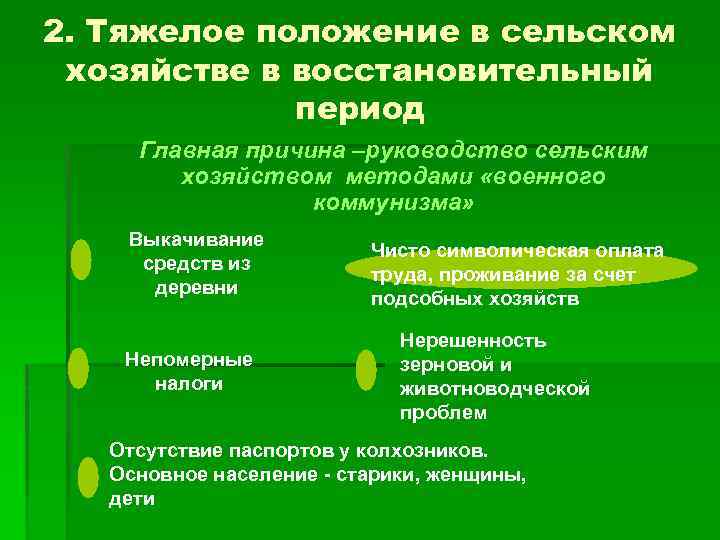 2. Тяжелое положение в сельском хозяйстве в восстановительный период

Главная причина –руководство сельским хозяйством методами «военного коммунизма»

Выкачивание средств из деревни

Чисто символическая оплата труда, проживание за счет подсобных хозяйств

Непомерные налоги

Нерешенность зерновой и животноводческой проблем

Отсутствие паспортов у колхозников. Основное население - старики, женщины, дети